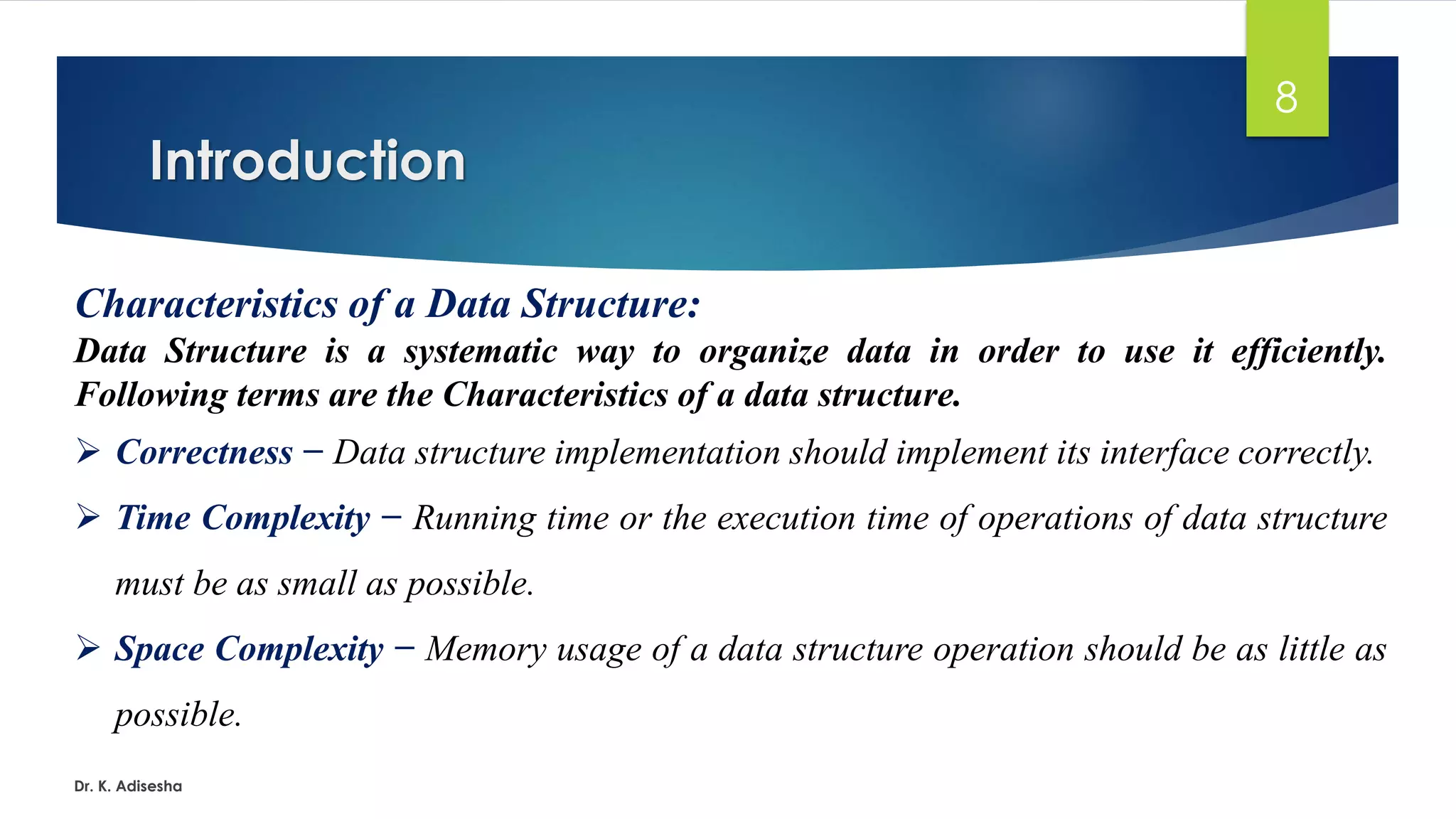 8

Introduction

Characteristics of a Data Structure:

Data Structure is a systematic way to organize data in order to use it efficiently. Following terms are the Characteristics of a data structure.

➢ Correctness − Data structure implementation should implement its interface correctly.

➢ Time Complexity − Running time or the execution time of operations of data structure must be as small as possible.

➢ Space Complexity − Memory usage of a data structure operation should be as little as possible.

Dr. K. Adisesha